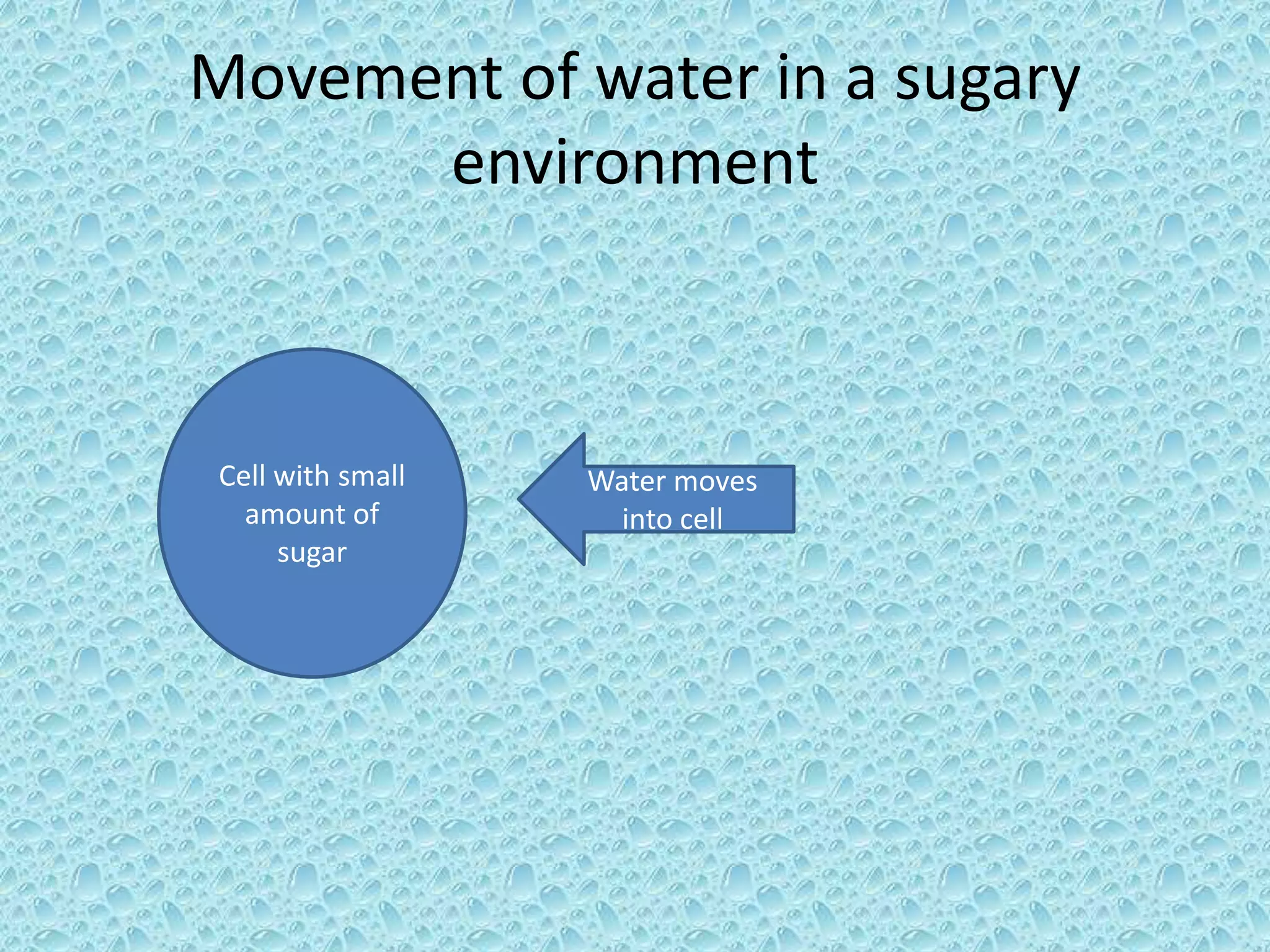 Movement of water in a sugary environment

Cell with small amount of sugar

Water moves into cell